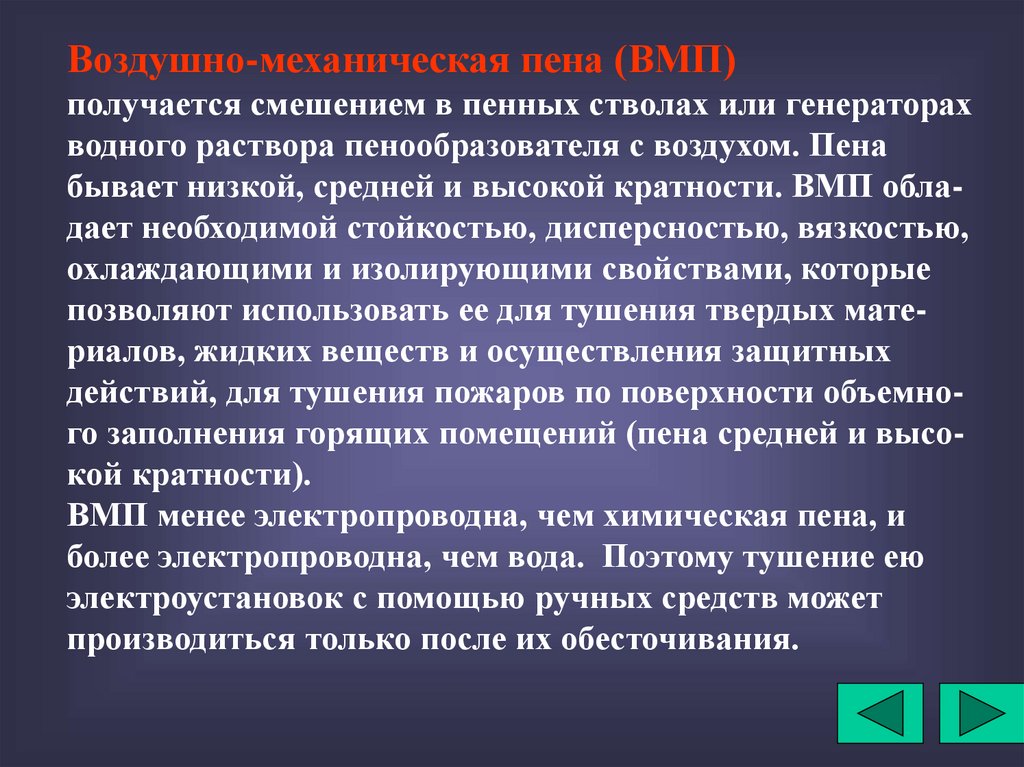 Воздушно-механическая пена (ВМП)
получается смешением в пенных стволах или генераторах водного раствора пенообразователя с воздухом. Пена бывает низкой, средней и высокой кратности. ВМП обладает необходимой стойкостью, дисперсностью, вязкостью, охлаждающими и изолирующими свойствами, которые позволяют использовать ее для тушения твердых материалов, жидких веществ и осуществления защитных действий, для тушения пожаров по поверхности объемного заполнения горящих помещений (пена средней и высокой кратности).
ВМП менее электропроводна, чем химическая пена, и более электропроводна, чем вода. Поэтому тушение ею электроустановок с помощью ручных средств может производиться только после их обесточивания.